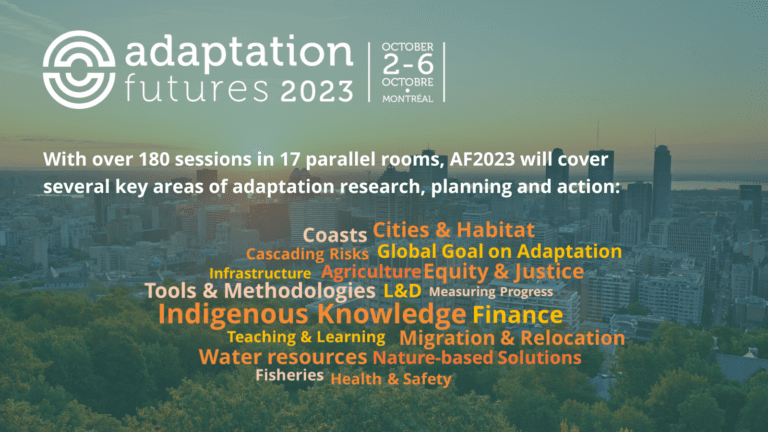 adaptation futures 2023

OCTOBER 2-6 OCTOBRE • MONTRÉAL

With over 180 sessions in 17 parallel rooms, AF2023 will cover several key areas of adaptation research, planning and action:

Coasts Cities & Habitat
Cascading Risks Global Goal on Adaptation
Infrastructure Agriculture Equity & Justice
Tools & Methodologies L&D Measuring Progress
Indigenous Knowledge Finance
Teaching & Learning Migration & Relocation
Water resources Nature-based Solutions
Fisheries Health & Safety